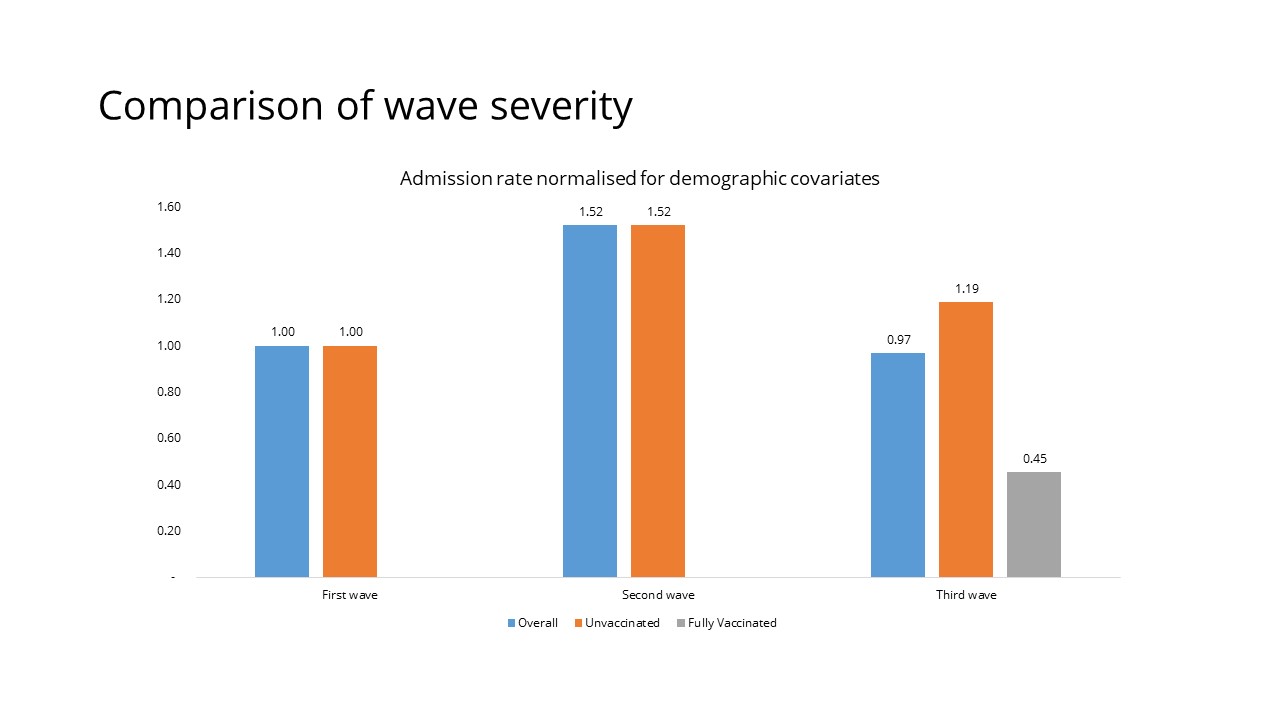 Comparison of wave severity

Admission rate normalised for demographic covariates

1.60
1.40
1.20
1.00
0.80
0.60
0.40
0.20
-

1.00 1.00
1.52 1.52
0.97 1.19 0.45

First wave
Second wave
Third wave

Overall Unvaccinated Fully Vaccinated